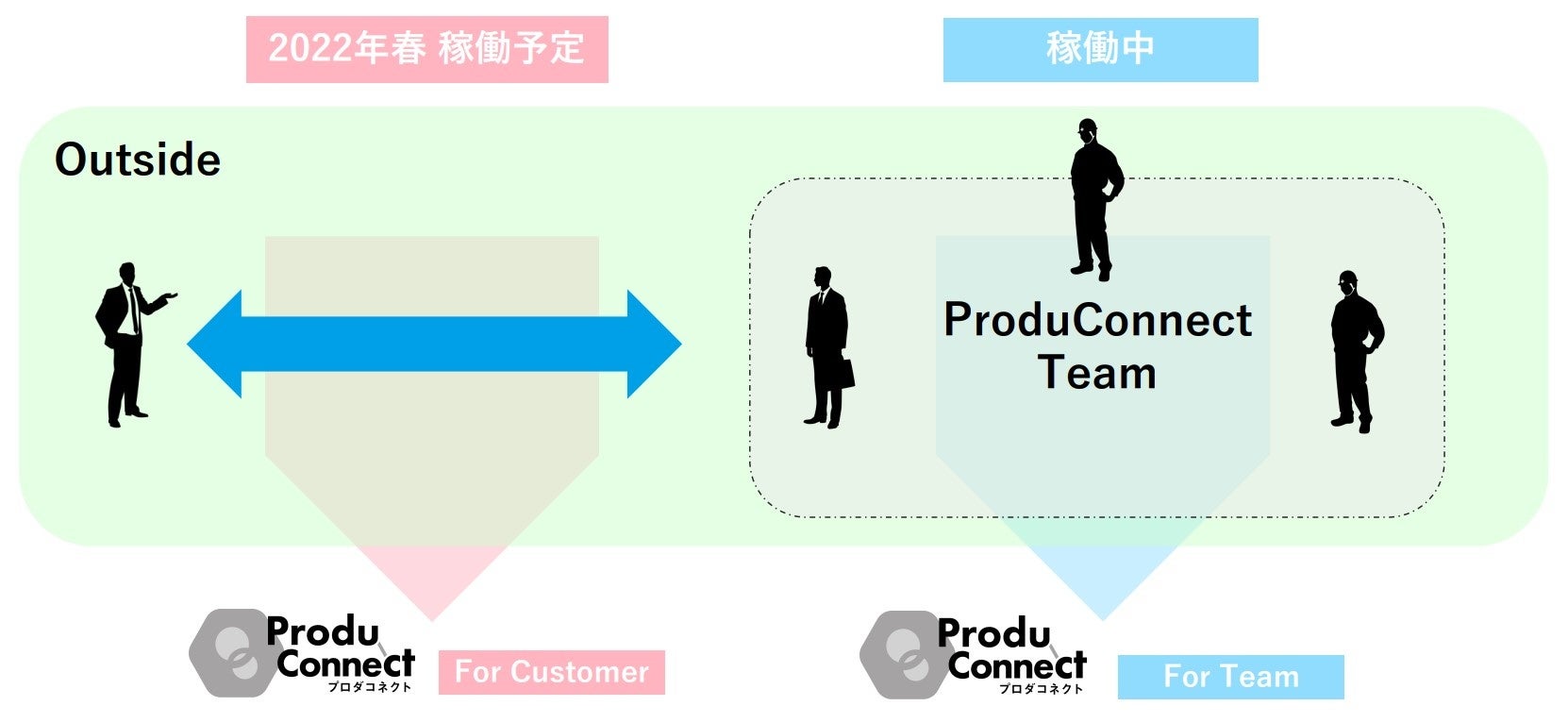 2022年春 稼働予定

稼働中

Outside

ProduConnect Team

Produ Connect プロダコネクト

For Customer

Produ Connect プロダコネクト

For Team